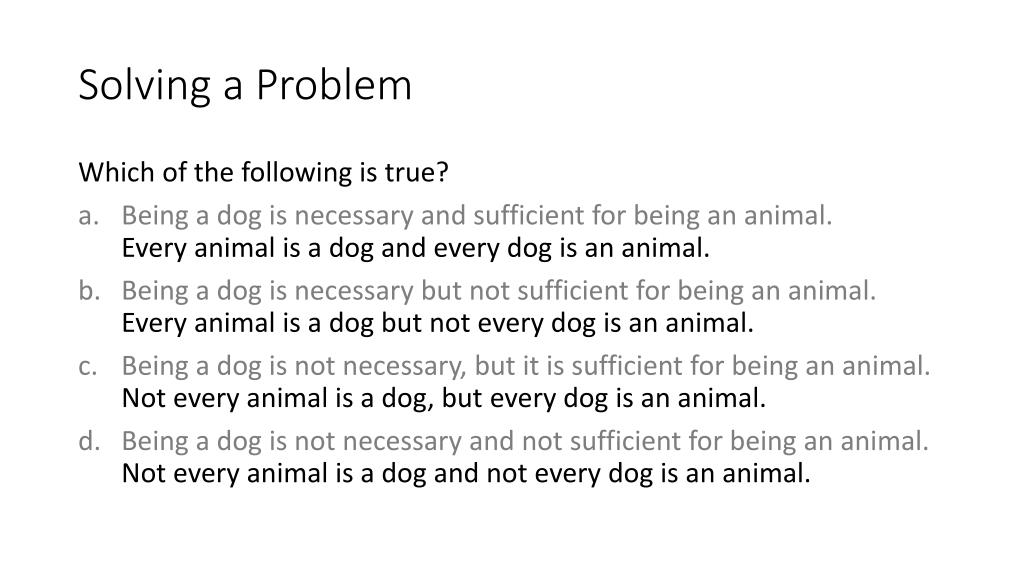 Solving a Problem

Which of the following is true?

a. Being a dog is necessary and sufficient for being an animal.
Every animal is a dog and every dog is an animal.

b. Being a dog is necessary but not sufficient for being an animal.
Every animal is a dog but not every dog is an animal.

c. Being a dog is not necessary, but it is sufficient for being an animal.
Not every animal is a dog, but every dog is an animal.

d. Being a dog is not necessary and not sufficient for being an animal.
Not every animal is a dog and not every dog is an animal.